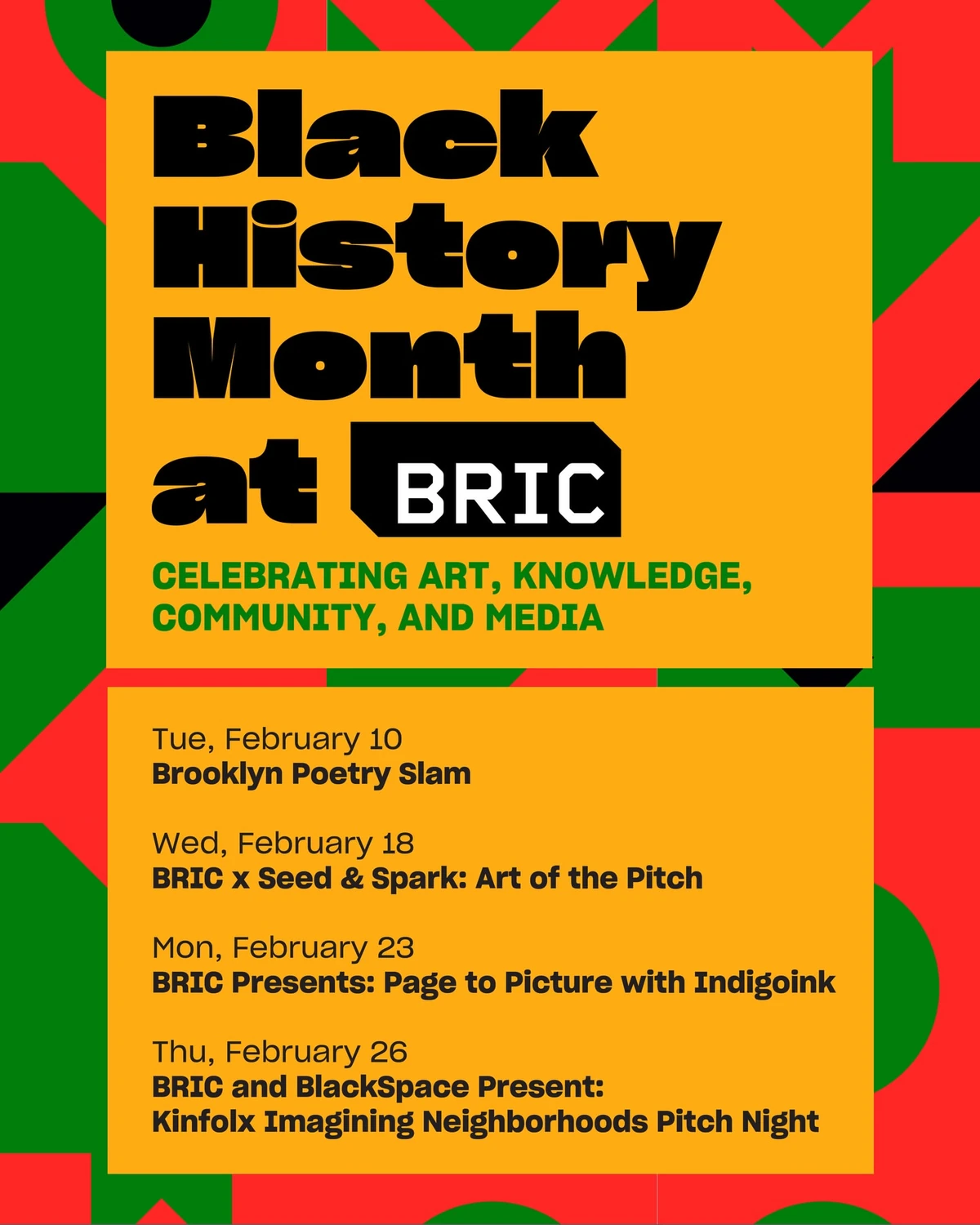 Black History Month at BRIC

CELEBRATING ART, KNOWLEDGE, COMMUNITY, AND MEDIA

Tue, February 10
Brooklyn Poetry Slam

Wed, February 18
BRIC x Seed & Spark: Art of the Pitch

Mon, February 23
BRIC Presents: Page to Picture with Indigoink

Thu, February 26
BRIC and BlackSpace Present:
Kinfolx Imagining Neighborhoods Pitch Night